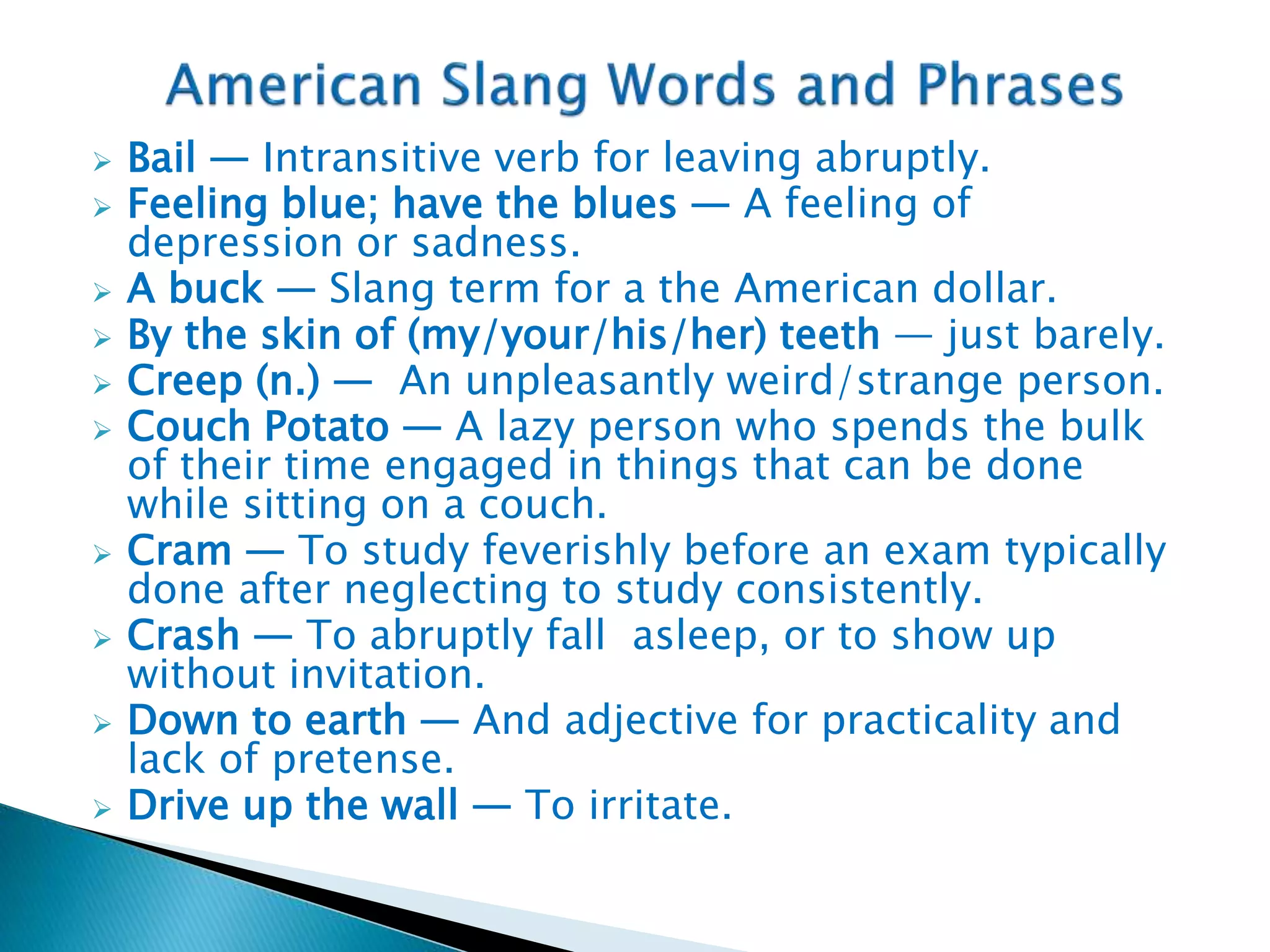 American Slang Words and Phrases

➢ Bail — Intransitive verb for leaving abruptly.
➢ Feeling blue; have the blues — A feeling of depression or sadness.
➢ A buck — Slang term for a the American dollar.
➢ By the skin of (my/your/his/her) teeth — just barely.
➢ Creep (n.) — An unpleasantly weird/strange person.
➢ Couch Potato — A lazy person who spends the bulk of their time engaged in things that can be done while sitting on a couch.
➢ Cram — To study feverishly before an exam typically done after neglecting to study consistently.
➢ Crash — To abruptly fall asleep, or to show up without invitation.
➢ Down to earth — And adjective for practicality and lack of pretense.
➢ Drive up the wall — To irritate.